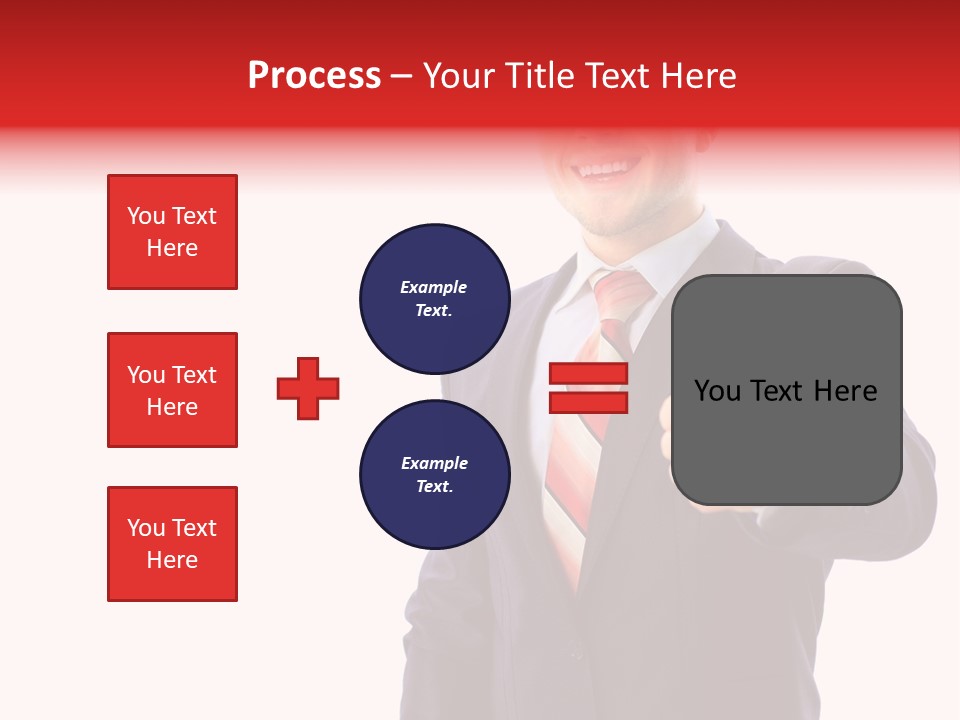 Process – Your Title Text Here

You Text Here

You Text Here

You Text Here

Example Text.

Example Text.

You Text Here